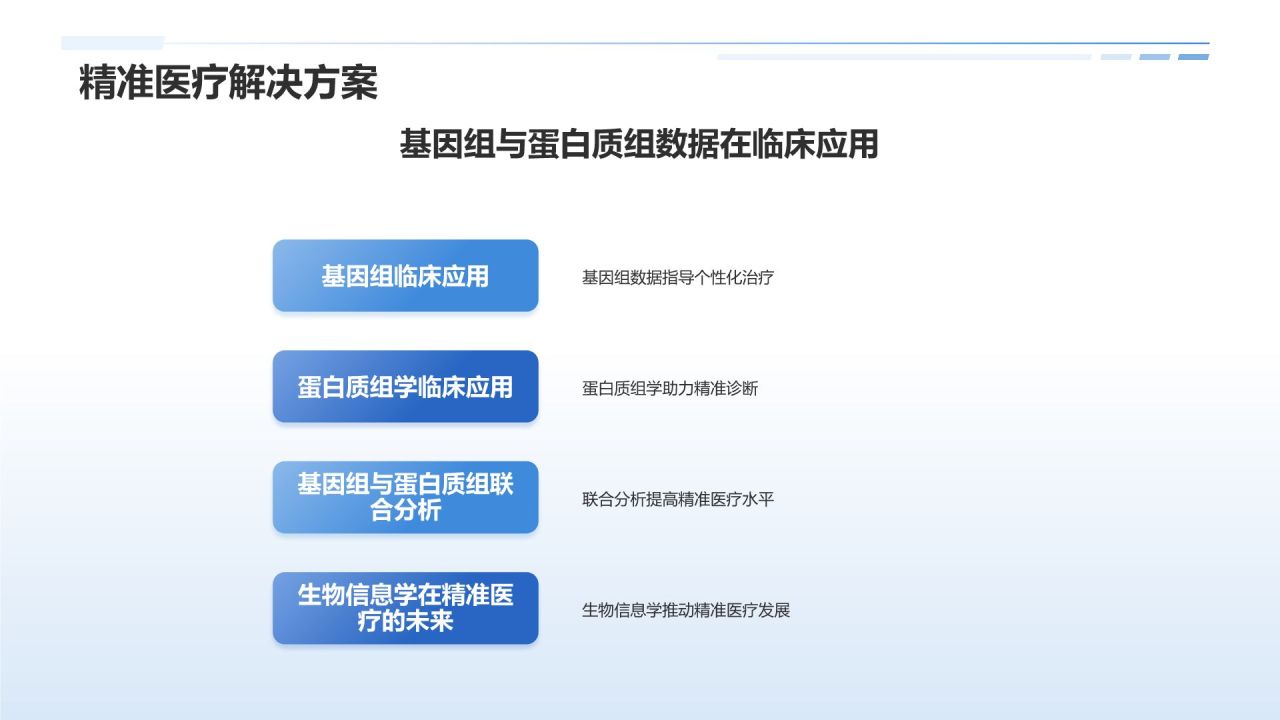 精准医疗解决方案

基因组与蛋白质组数据在临床应用

基因组临床应用

基因组数据指导个性化治疗

蛋白质组学临床应用

蛋白质组学助力精准诊断

基因组与蛋白质组联合分析

联合分析提高精准医疗水平

生物信息学在精准医疗的未来

生物信息学推动精准医疗发展